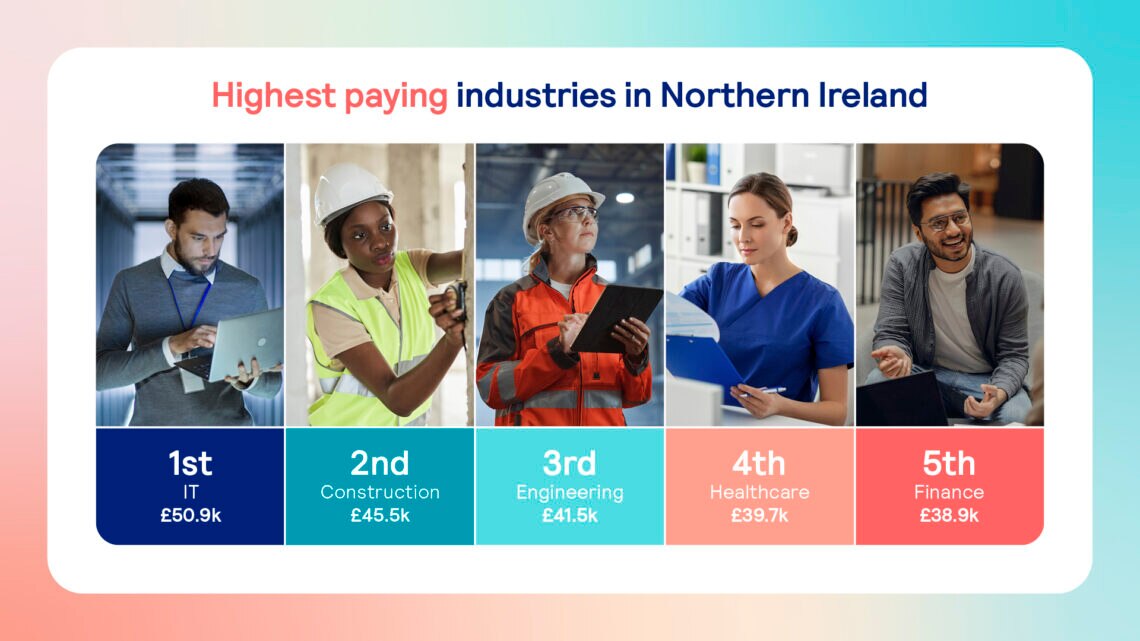 Highest paying industries in Northern Ireland

1st
IT
£50.9k

2nd
Construction
£45.5k

3rd
Engineering
£41.5k

4th
Healthcare
£39.7k

5th
Finance
£38.9k